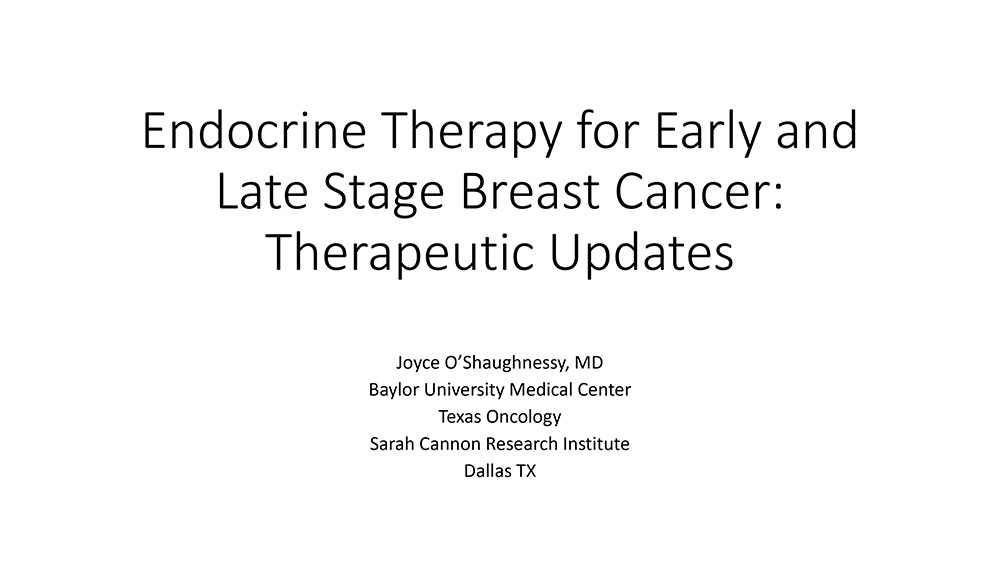 Endocrine Therapy for Early and Late Stage Breast Cancer: Therapeutic Updates

Joyce O'Shaughnessy, MD
Baylor University Medical Center
Texas Oncology
Sarah Cannon Research Institute
Dallas TX